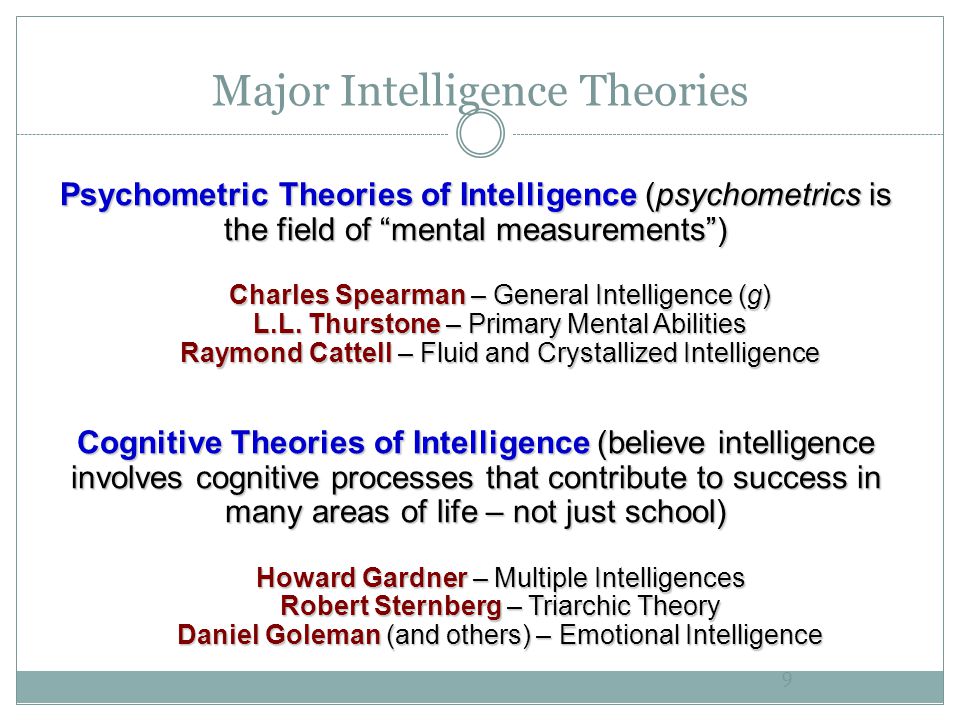 Major Intelligence Theories

Psychometric Theories of Intelligence (psychometrics is the field of “mental measurements”)

Charles Spearman – General Intelligence (g)
L.L. Thurstone – Primary Mental Abilities
Raymond Cattell – Fluid and Crystallized Intelligence

Cognitive Theories of Intelligence (believe intelligence involves cognitive processes that contribute to success in many areas of life – not just school)

Howard Gardner – Multiple Intelligences
Robert Sternberg – Triarchic Theory
Daniel Goleman (and others) – Emotional Intelligence

9